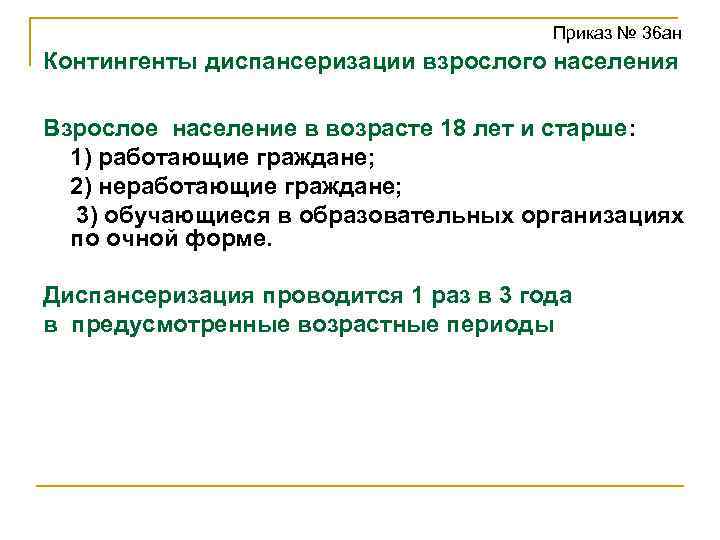 Приказ № 36ан

Контингенты диспансеризации взрослого населения

Взрослое население в возрасте 18 лет и старше:
1) работающие граждане;
2) неработающие граждане;
3) обучающиеся в образовательных организациях по очной форме.

Диспансеризация проводится 1 раз в 3 года
в предусмотренные возрастные периоды